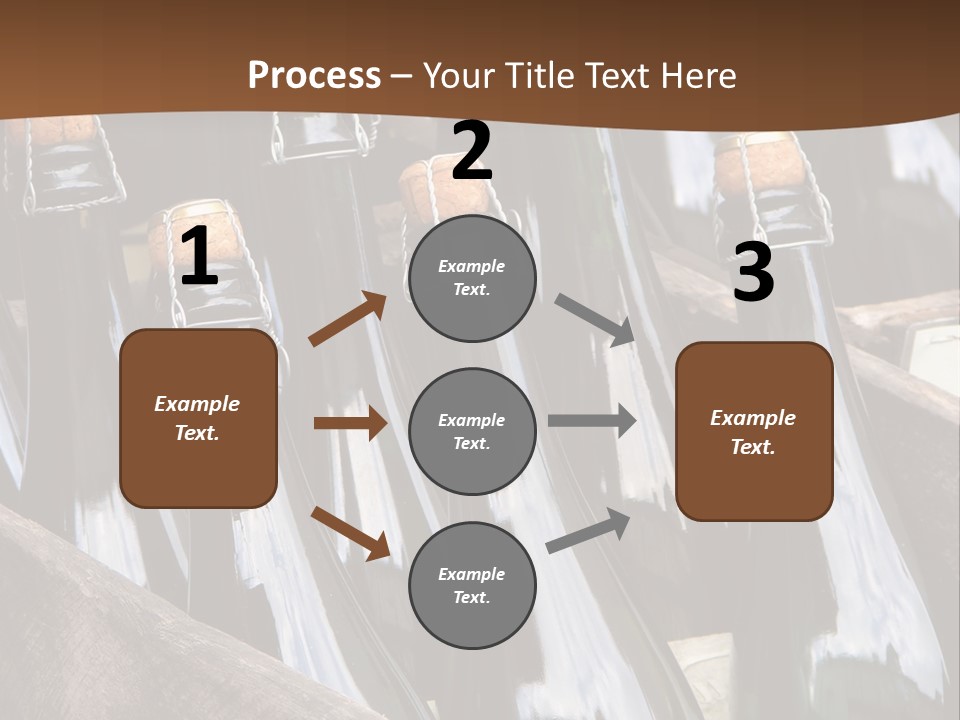 Process – Your Title Text Here

1

Example Text.

2

Example Text.

Example Text.

Example Text.

3

Example Text.